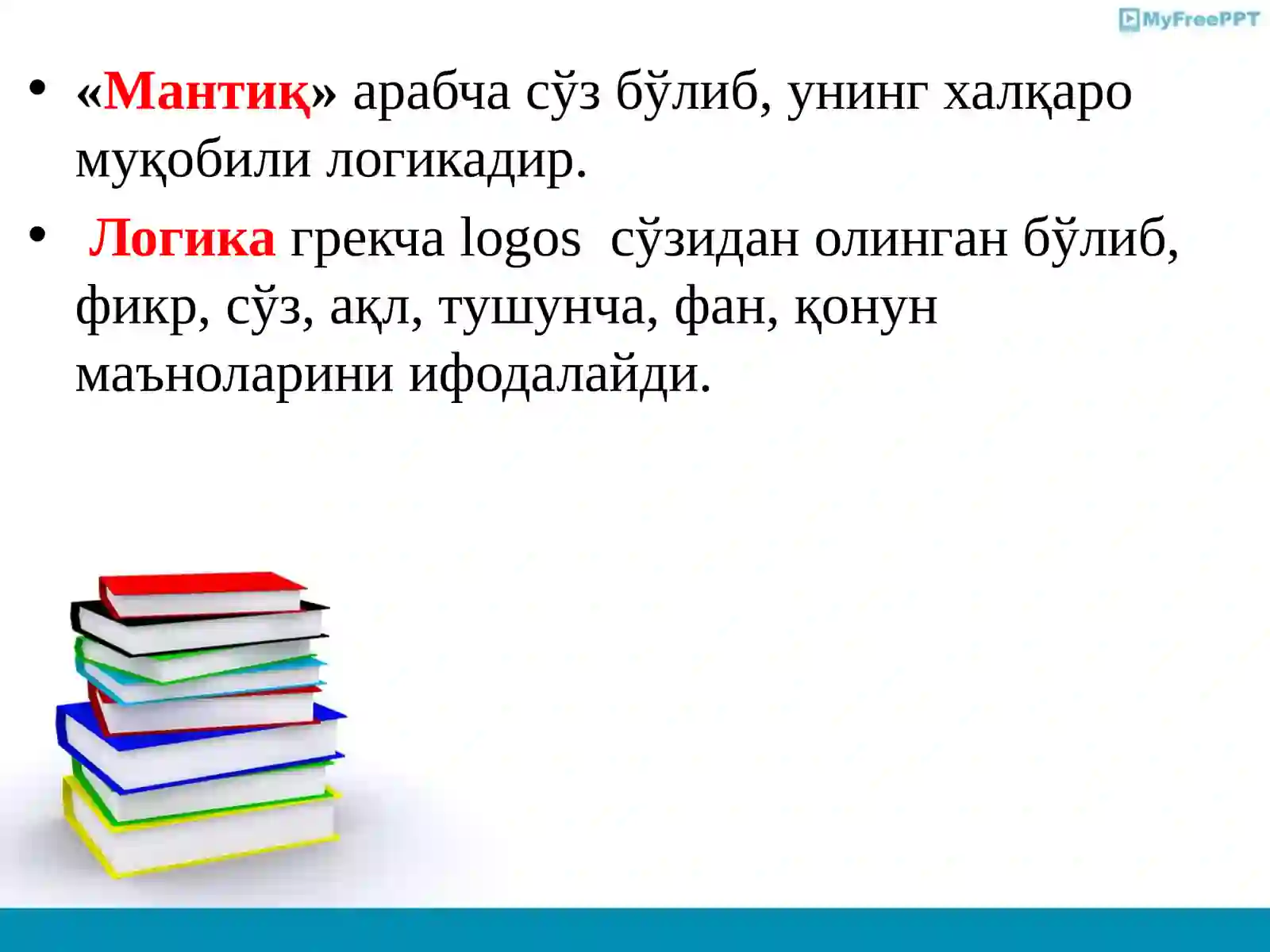 MyFreePPT

• «Мантиқ» арабча сўз бўлиб, унинг халқаро муқобили логикадир.

• Логика грекча logos сўзидан олинган бўлиб, фикр, сўз, ақл, тушунча, фан, қонун маъноларини ифодалайди.